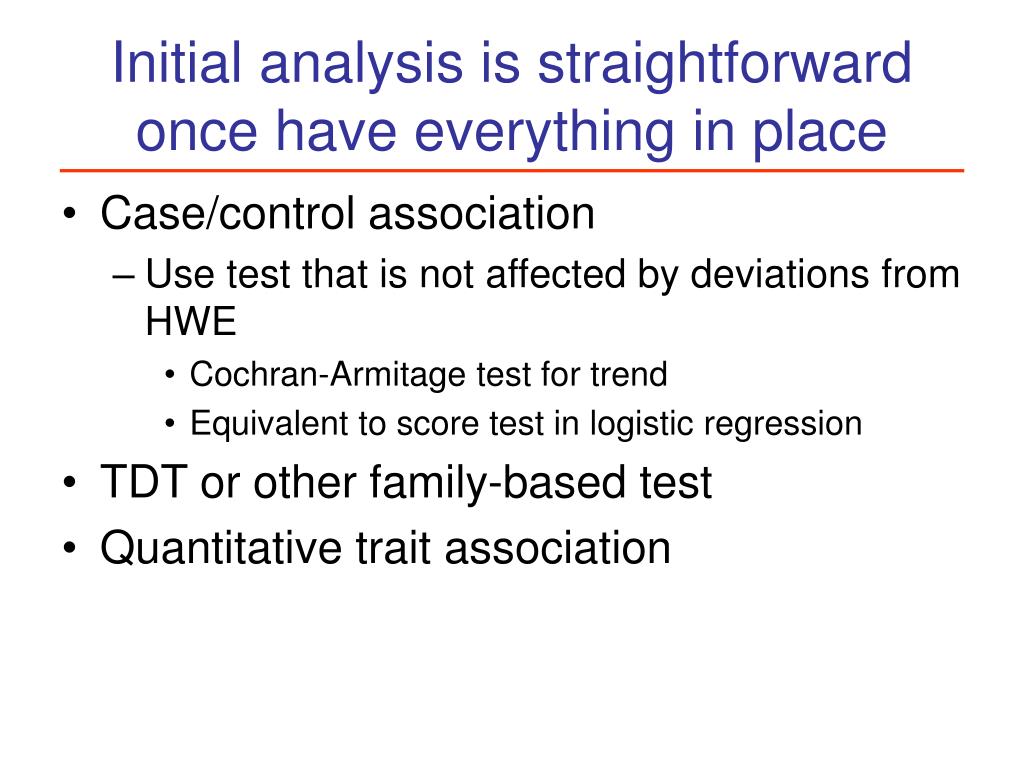 Initial analysis is straightforward once have everything in place

• Case/control association
 – Use test that is not affected by deviations from HWE
  • Cochran-Armitage test for trend
  • Equivalent to score test in logistic regression
• TDT or other family-based test
• Quantitative trait association